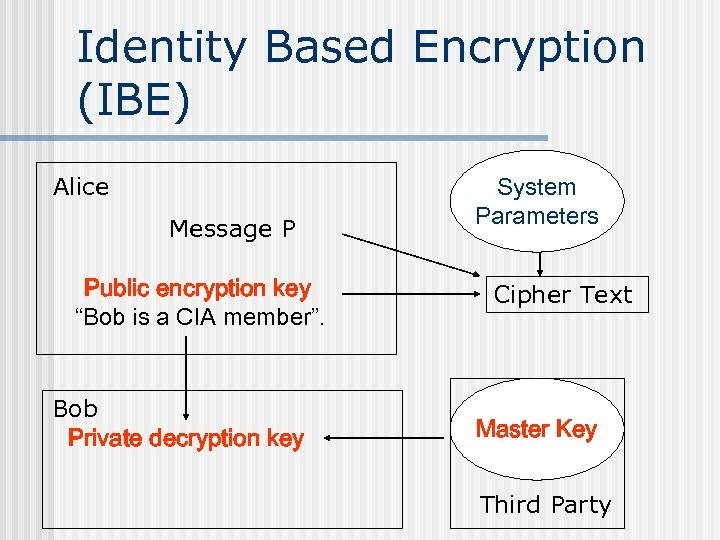 Identity Based Encryption (IBE)

Alice

Message P

Public encryption key
“Bob is a CIA member”.

System Parameters

Cipher Text

Bob
Private decryption key

Master Key

Third Party